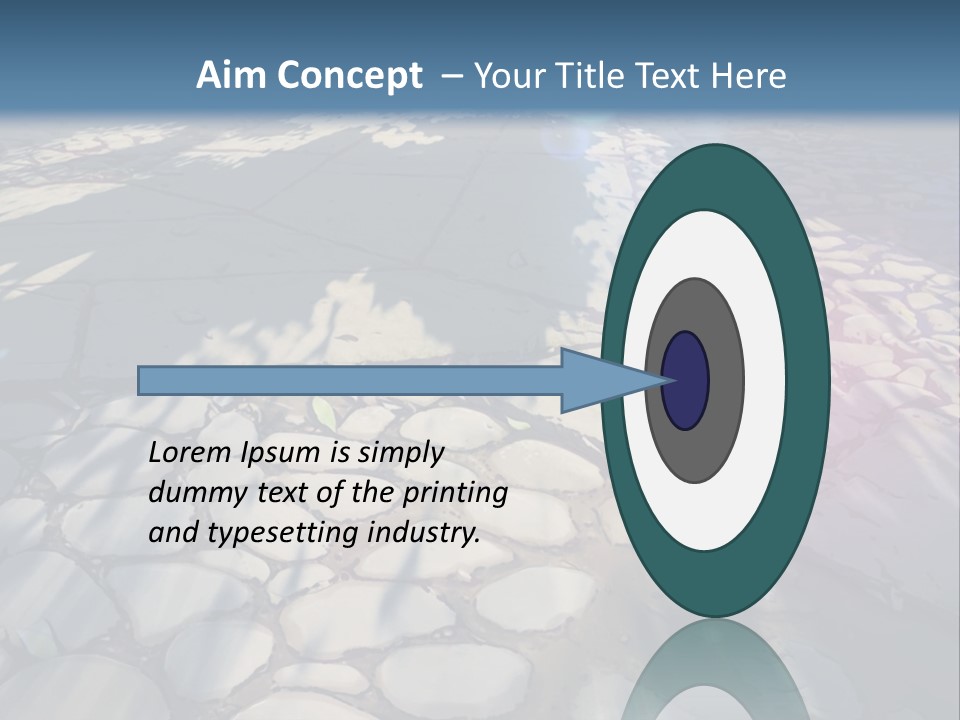 Aim Concept – Your Title Text Here

Lorem Ipsum is simply dummy text of the printing and typesetting industry.